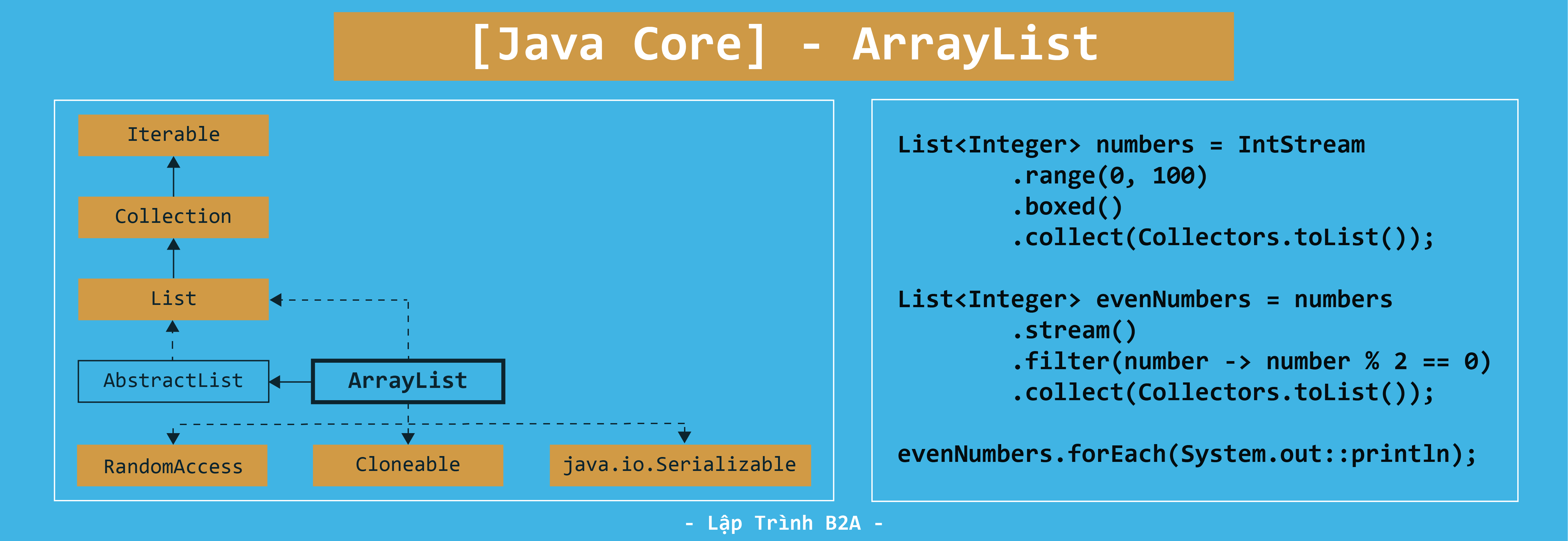 [Java Core] - ArrayList

Iterable

Collection

List

AbstractList

ArrayList

RandomAccess

Cloneable

java.io.Serializable

List<Integer> numbers = IntStream
        .range(0, 100)
        .boxed()
        .collect(Collectors.toList());

List<Integer> evenNumbers = numbers
        .stream()
        .filter(number -> number % 2 == 0)
        .collect(Collectors.toList());

evenNumbers.forEach(System.out::println);

- Lập Trình B2A -